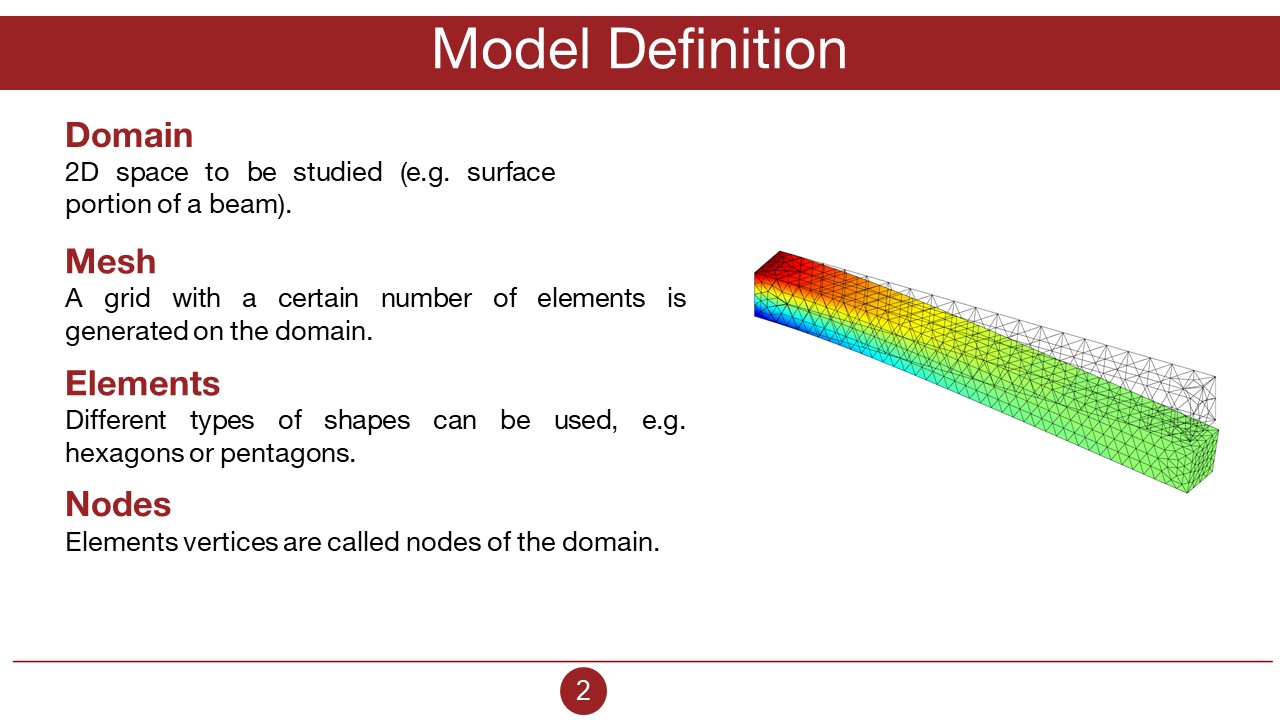 Model Definition

Domain
2D space to be studied (e.g. surface portion of a beam).

Mesh
A grid with a certain number of elements is generated on the domain.

Elements
Different types of shapes can be used, e.g. hexagons or pentagons.

Nodes
Elements vertices are called nodes of the domain.

2